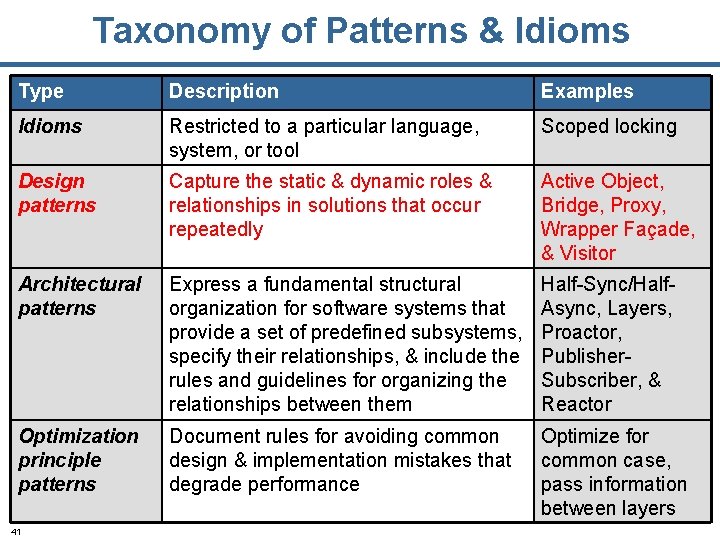 Taxonomy of Patterns & Idioms

| Type | Description | Examples |
|---|---|---|
| Idioms | Restricted to a particular language, system, or tool | Scoped locking |
| Design patterns | Capture the static & dynamic roles & relationships in solutions that occur repeatedly | Active Object, Bridge, Proxy, Wrapper Façade, & Visitor |
| Architectural patterns | Express a fundamental structural organization for software systems that provide a set of predefined subsystems, specify their relationships, & include the rules and guidelines for organizing the relationships between them | Half-Sync/Half-Async, Layers, Proactor, Publisher-Subscriber, & Reactor |
| Optimization principle patterns | Document rules for avoiding common design & implementation mistakes that degrade performance | Optimize for common case, pass information between layers |

41